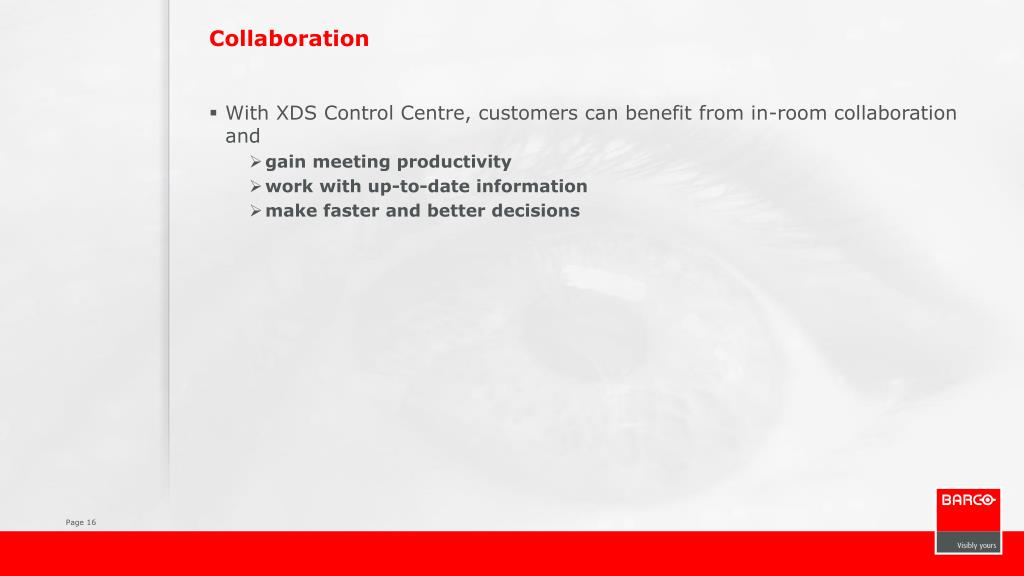 Collaboration

▪ With XDS Control Centre, customers can benefit from in-room collaboration and

➢ gain meeting productivity
➢ work with up-to-date information
➢ make faster and better decisions

Page 16

BARCO

Visibly yours